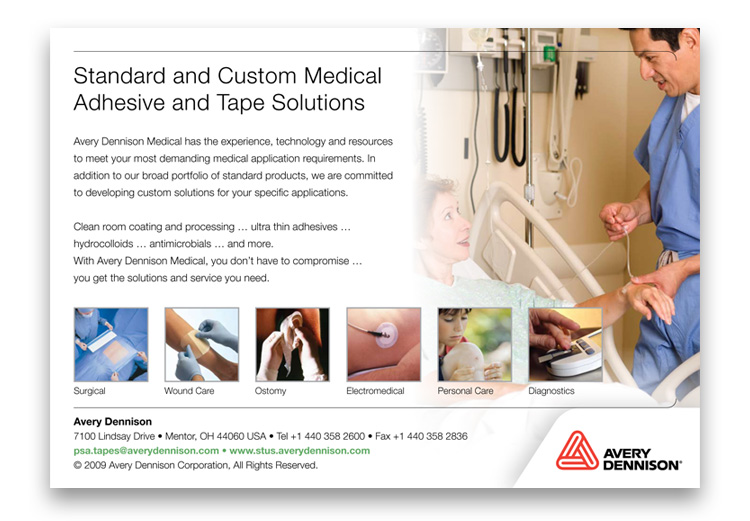 Standard and Custom Medical Adhesive and Tape Solutions

Avery Dennison Medical has the experience, technology and resources to meet your most demanding medical application requirements. In addition to our broad portfolio of standard products, we are committed to developing custom solutions for your specific applications.

Clean room coating and processing … ultra thin adhesives … hydrocolloids … antimicrobials … and more.
With Avery Dennison Medical, you don't have to compromise … you get the solutions and service you need.

Surgical

Wound Care

Ostomy

Electromedical

Personal Care

Diagnostics

Avery Dennison
7100 Lindsay Drive • Mentor, OH 44060 USA • Tel +1 440 358 2600 • Fax +1 440 358 2836
psa.tapes@averydennison.com • www.stus.averydennison.com
© 2009 Avery Dennison Corporation, All Rights Reserved.

AVERY DENNISON®